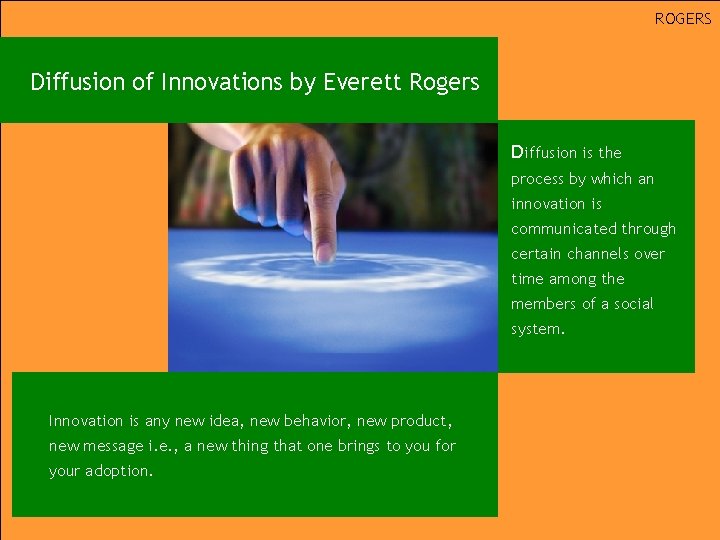 ROGERS

Diffusion of Innovations by Everett Rogers

Diffusion is the process by which an innovation is communicated through certain channels over time among the members of a social system.

Innovation is any new idea, new behavior, new product, new message i.e., a new thing that one brings to you for your adoption.